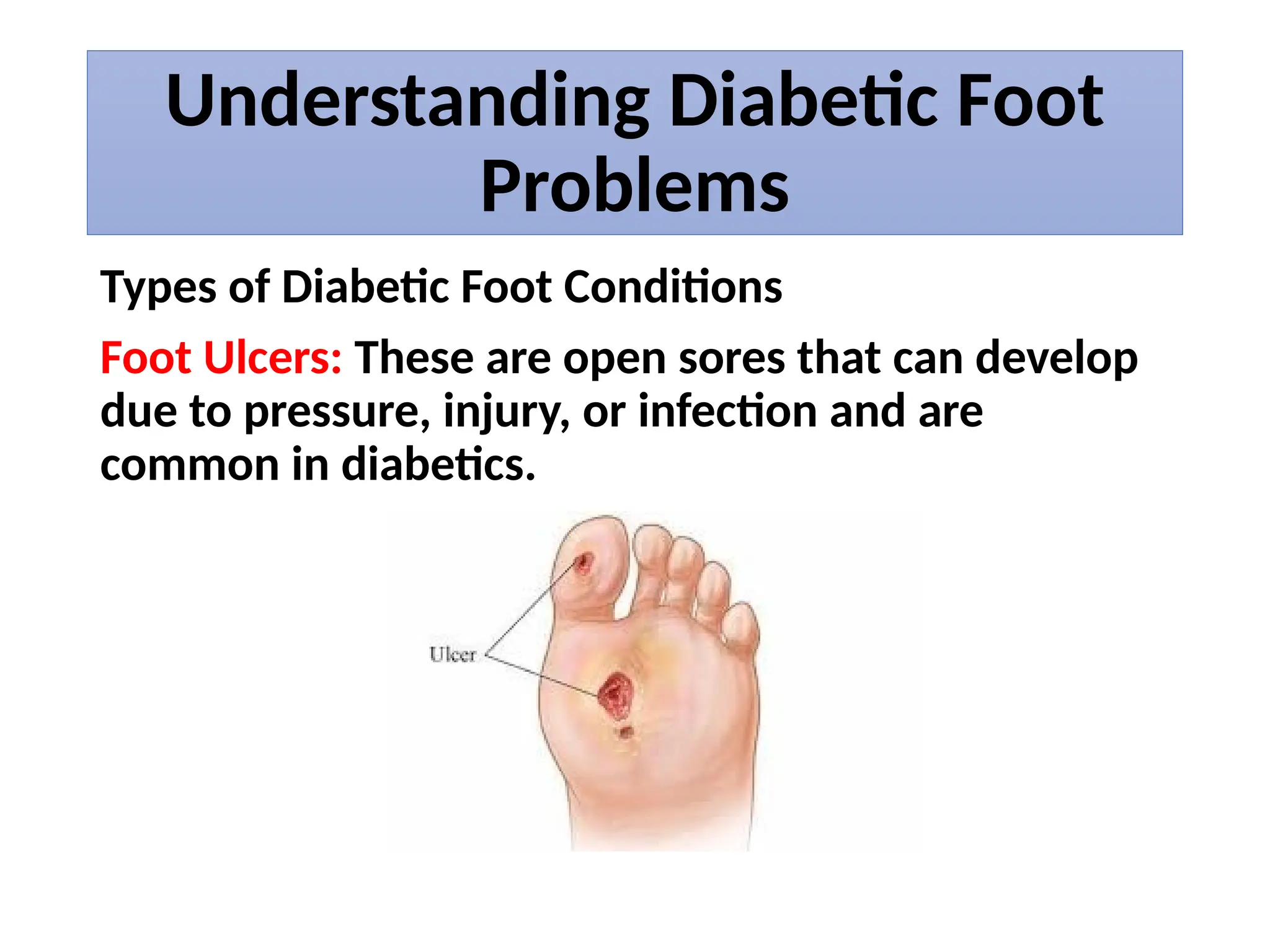 Understanding Diabetic Foot Problems

Types of Diabetic Foot Conditions

Foot Ulcers: These are open sores that can develop due to pressure, injury, or infection and are common in diabetics.

Ulcer